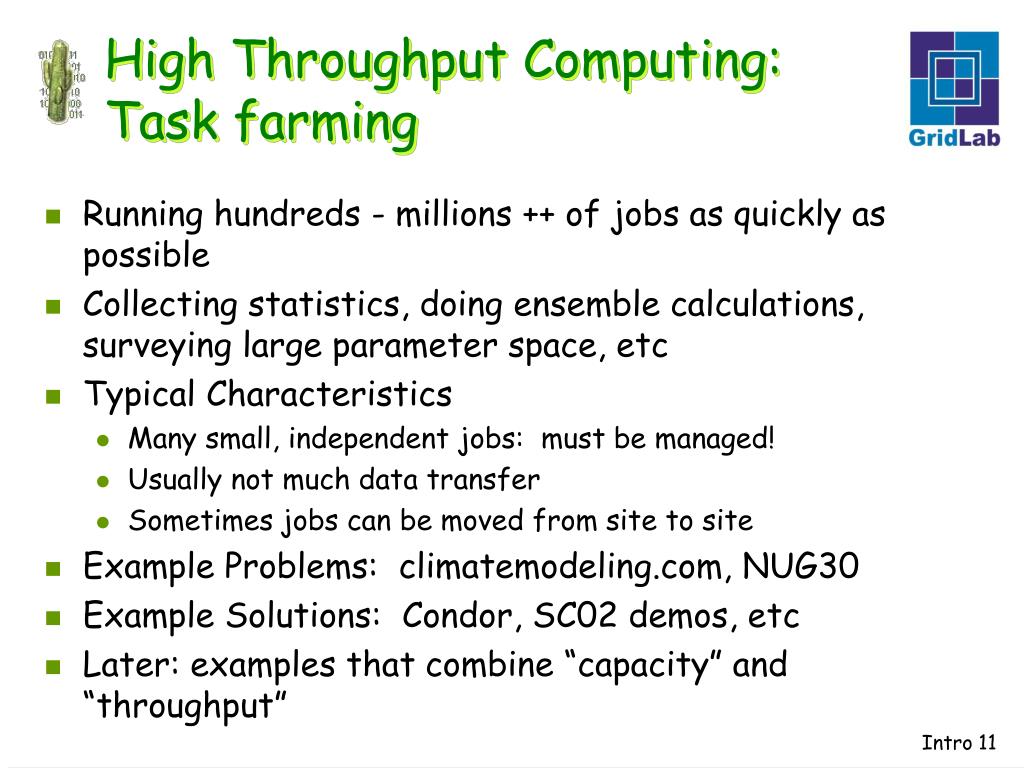 High Throughput Computing: Task farming

GridLab

- Running hundreds - millions ++ of jobs as quickly as possible
- Collecting statistics, doing ensemble calculations, surveying large parameter space, etc
- Typical Characteristics
  - Many small, independent jobs: must be managed!
  - Usually not much data transfer
  - Sometimes jobs can be moved from site to site
- Example Problems: climatemodeling.com, NUG30
- Example Solutions: Condor, SC02 demos, etc
- Later: examples that combine “capacity” and “throughput”

Intro 11